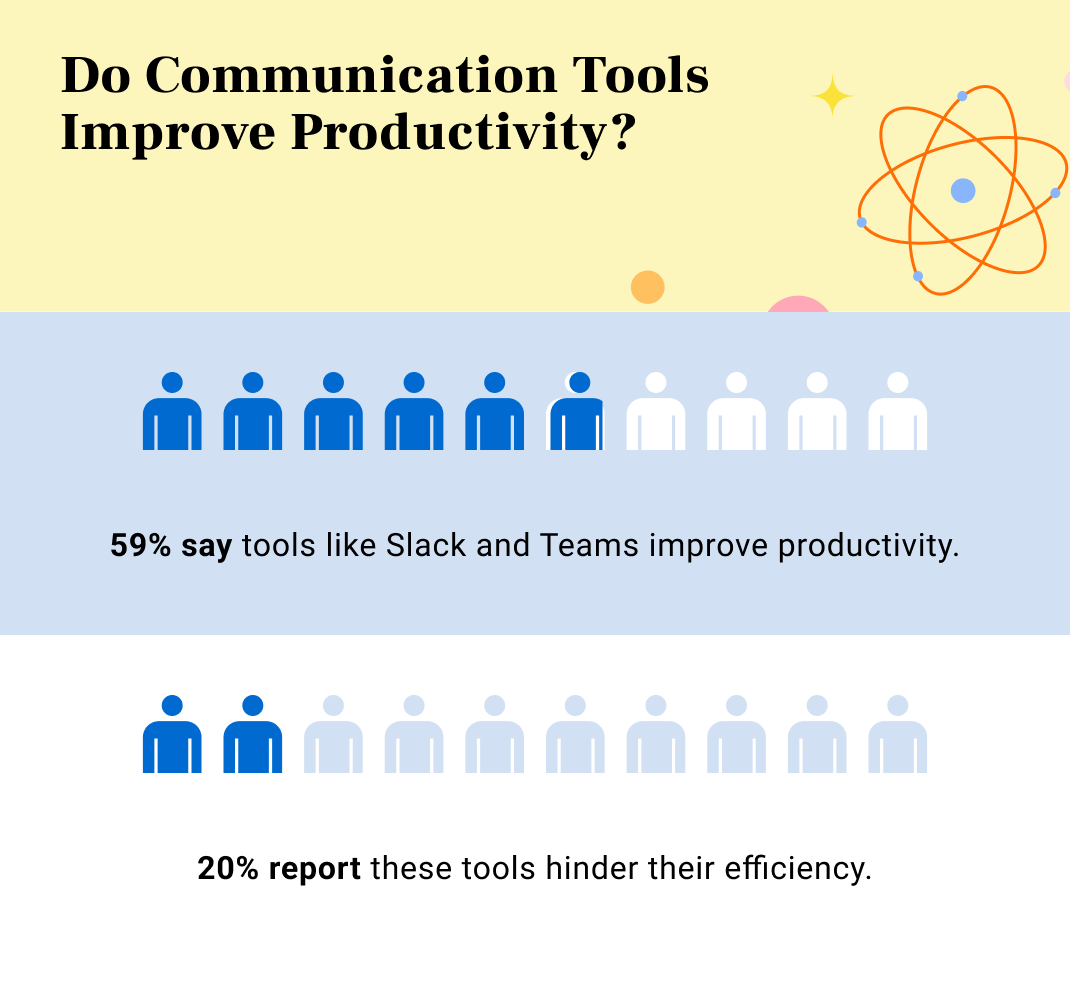 Do Communication Tools Improve Productivity?

59% say tools like Slack and Teams improve productivity.

20% report these tools hinder their efficiency.